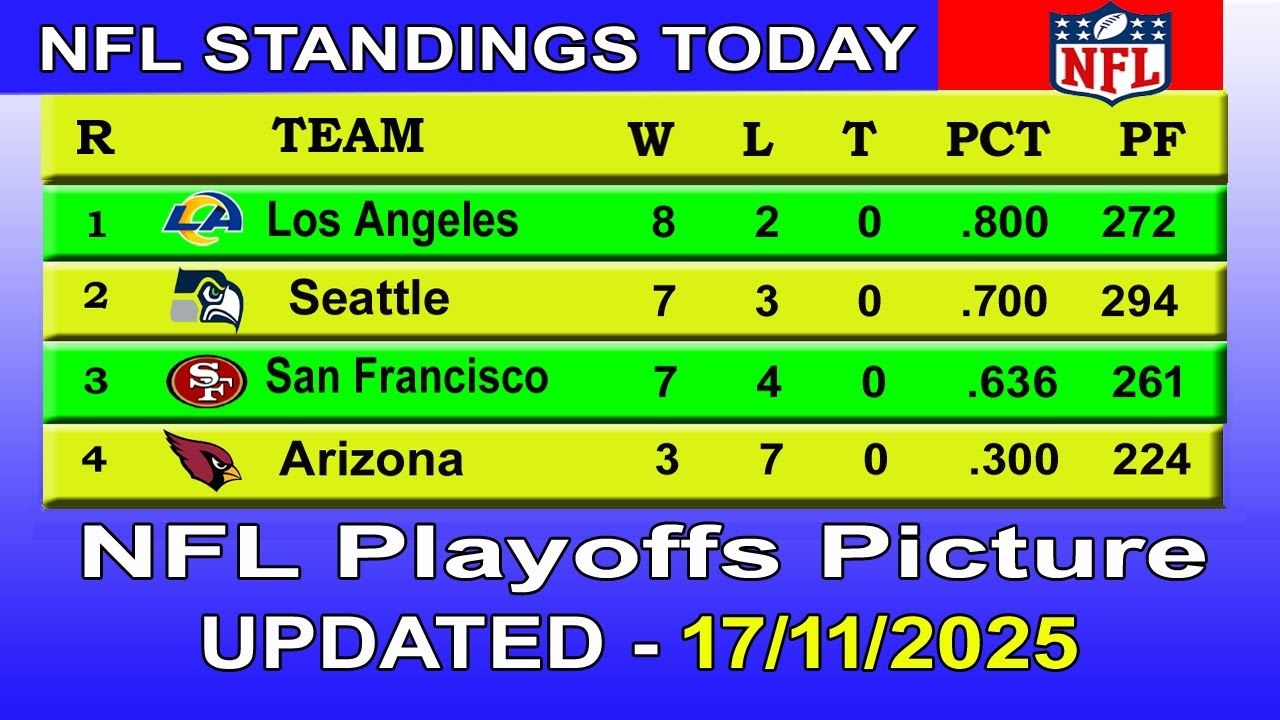 NFL STANDINGS TODAY

NFL

| R | TEAM | W | L | T | PCT | PF |
|---|---|---|---|---|---|---|
| 1 | Los Angeles | 8 | 2 | 0 | .800 | 272 |
| 2 | Seattle | 7 | 3 | 0 | .700 | 294 |
| 3 | San Francisco | 7 | 4 | 0 | .636 | 261 |
| 4 | Arizona | 3 | 7 | 0 | .300 | 224 |

NFL Playoffs Picture
UPDATED - 17/11/2025